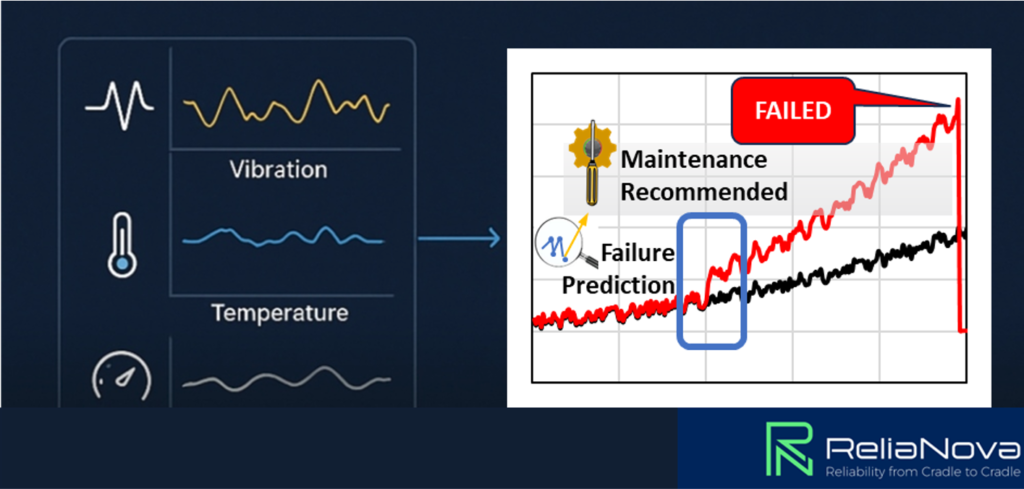 Vibration

Temperature

FAILED

Maintenance Recommended

Failure Prediction

ReliaNova
Reliability from Cradle to Cradle